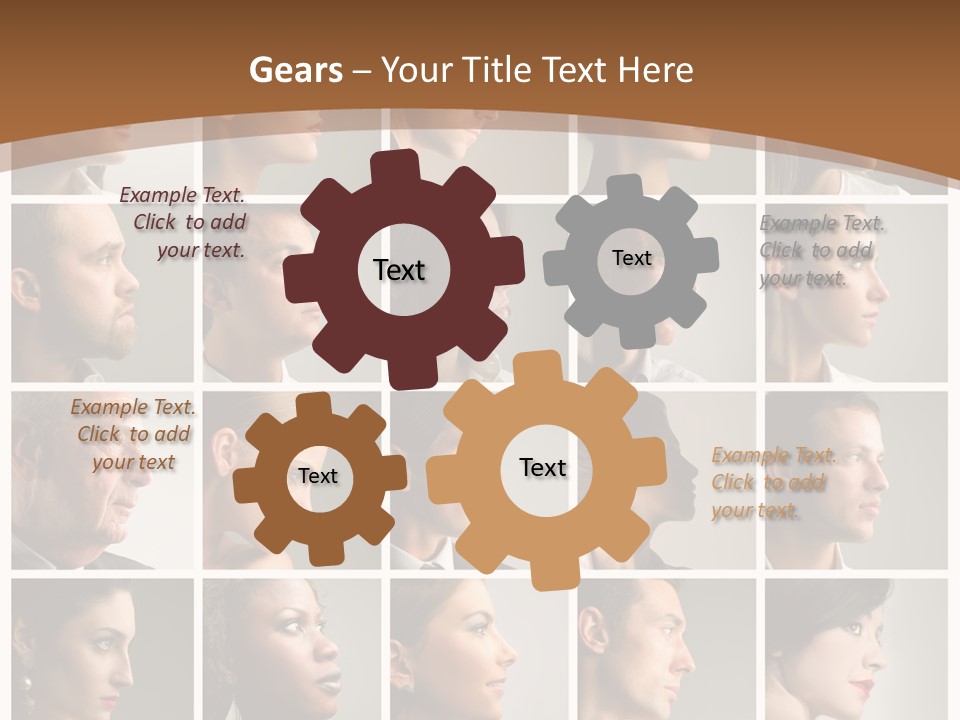 Gears – Your Title Text Here

Example Text. Click to add your text.

Text

Text

Example Text. Click to add your text.

Example Text. Click to add your text

Text

Text

Example Text. Click to add your text.